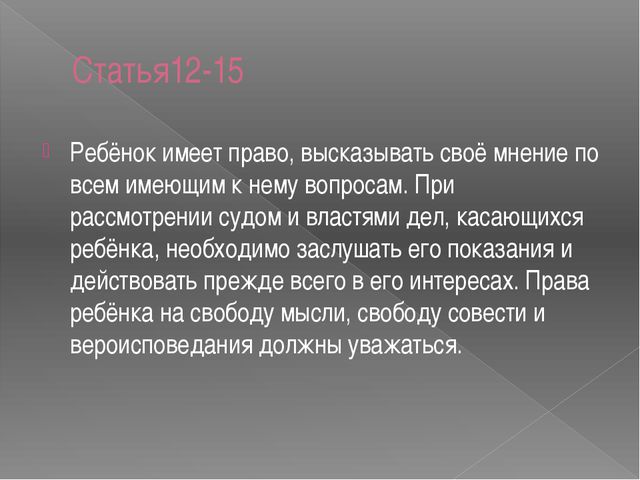 Статья12-15

Ребёнок имеет право, высказывать своё мнение по всем имеющим к нему вопросам. При рассмотрении судом и властями дел, касающихся ребёнка, необходимо заслушать его показания и действовать прежде всего в его интересах. Права ребёнка на свободу мысли, свободу совести и вероисповедания должны уважаться.